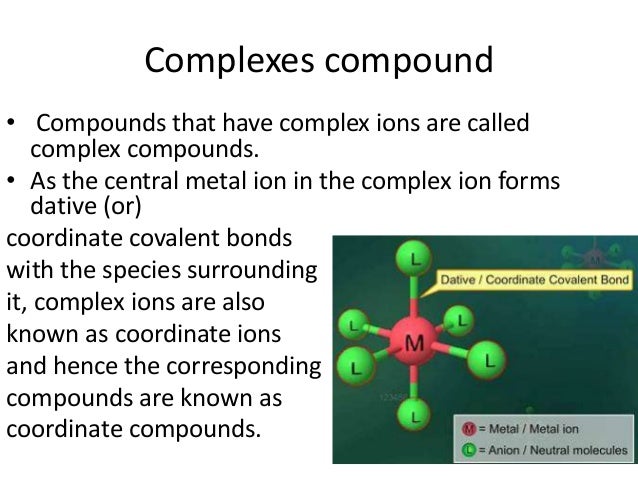 Complexes compound

• Compounds that have complex ions are called complex compounds.
• As the central metal ion in the complex ion forms dative (or)

coordinate covalent bonds with the species surrounding it, complex ions are also known as coordinate ions and hence the corresponding compounds are known as coordinate compounds.

L

Dative / Coordinate Covalent Bond

L

L

M

L

L

L

M = Metal / Metal ion
L = Anion / Neutral molecules